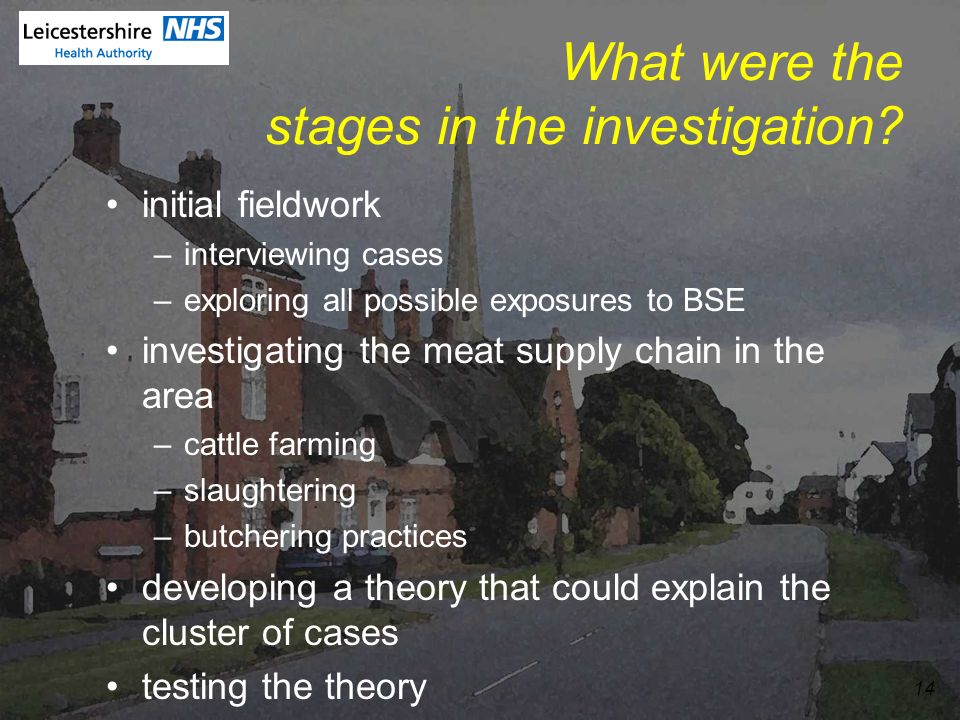 Leicestershire NHS
Health Authority

What were the stages in the investigation?

• initial fieldwork
– interviewing cases
– exploring all possible exposures to BSE
• investigating the meat supply chain in the area
– cattle farming
– slaughtering
– butchering practices
• developing a theory that could explain the cluster of cases
• testing the theory

14